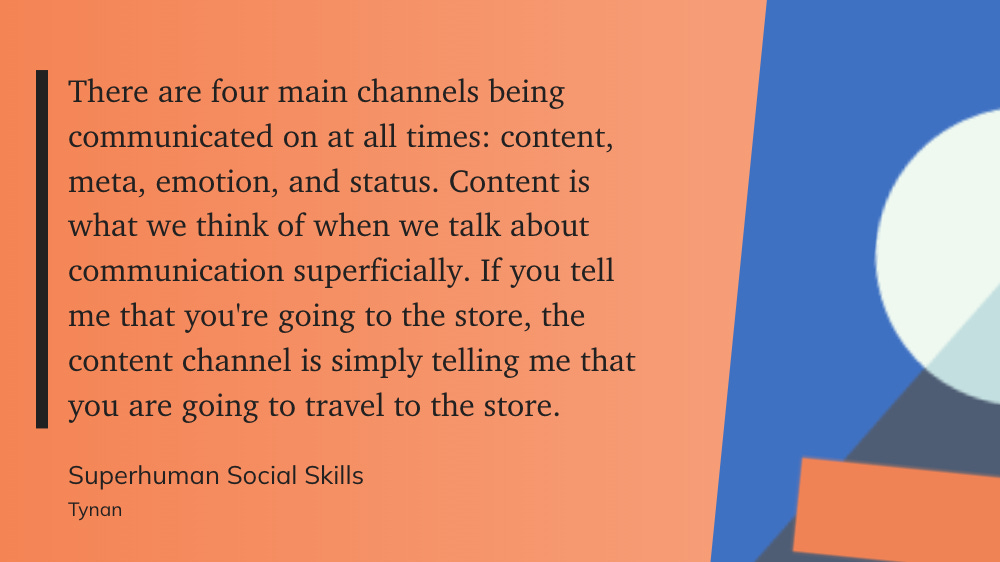 There are four main channels being communicated on at all times: content, meta, emotion, and status. Content is what we think of when we talk about communication superficially. If you tell me that you're going to the store, the content channel is simply telling me that you are going to travel to the store.

Superhuman Social Skills

Tynan